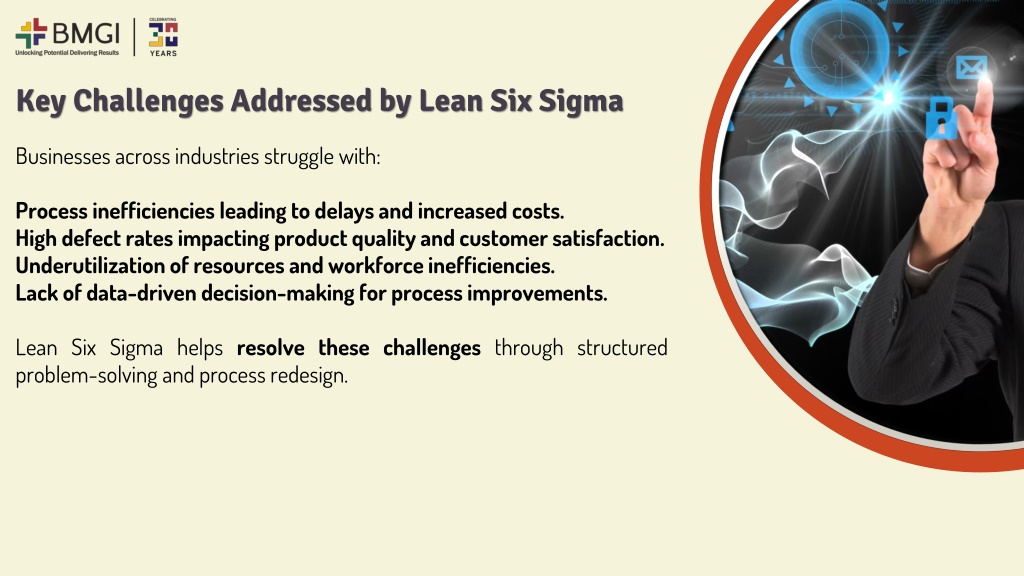 BMGI
Unlocking Potential Delivering Results

CELEBRATING
30
YEARS

Key Challenges Addressed by Lean Six Sigma

Businesses across industries struggle with:

Process inefficiencies leading to delays and increased costs.
High defect rates impacting product quality and customer satisfaction.
Underutilization of resources and workforce inefficiencies.
Lack of data-driven decision-making for process improvements.

Lean Six Sigma helps resolve these challenges through structured problem-solving and process redesign.